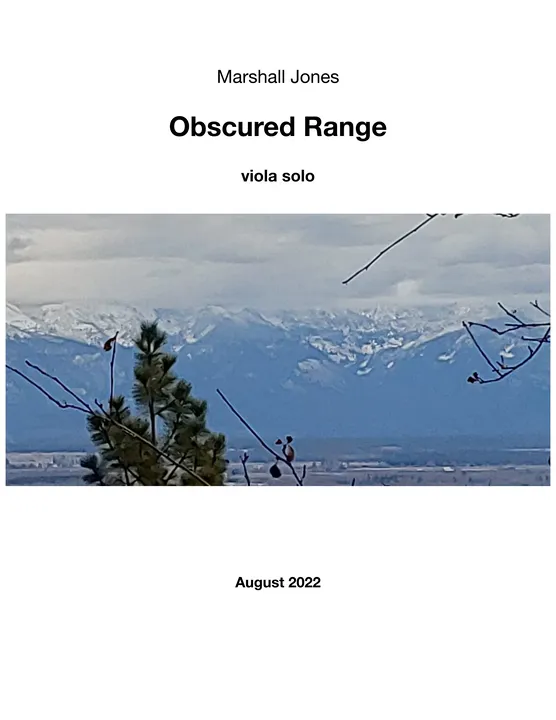 Marshall Jones

Obscured Range

viola solo

August 2022